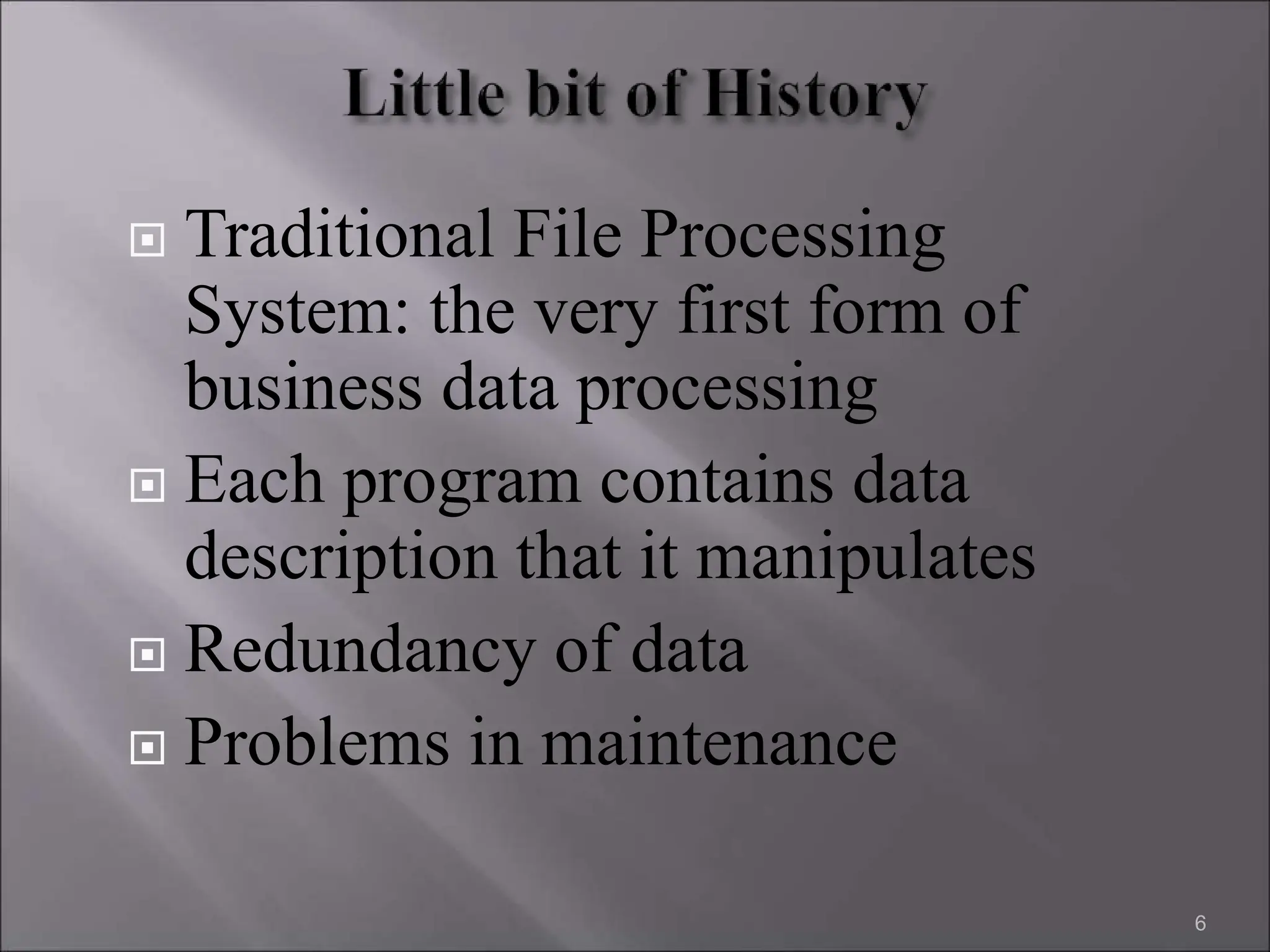 Little bit of History

Traditional File Processing System: the very first form of business data processing

Each program contains data description that it manipulates

Redundancy of data

Problems in maintenance

6